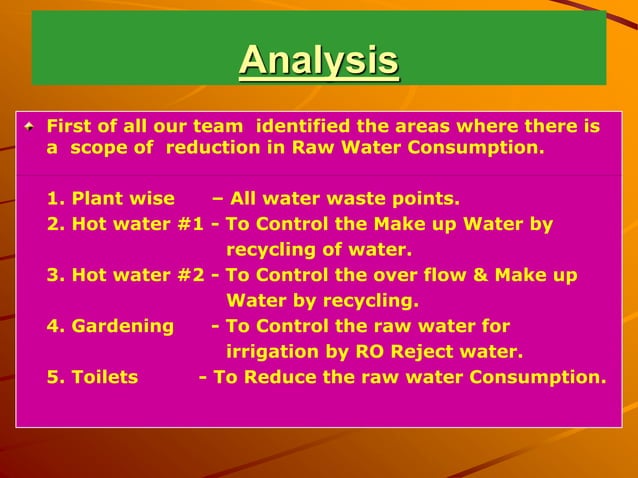 Analysis

First of all our team identified the areas where there is a scope of reduction in Raw Water Consumption.

1. Plant wise – All water waste points.
2. Hot water #1 - To Control the Make up Water by recycling of water.
3. Hot water #2 - To Control the over flow & Make up Water by recycling.
4. Gardening - To Control the raw water for irrigation by RO Reject water.
5. Toilets - To Reduce the raw water Consumption.